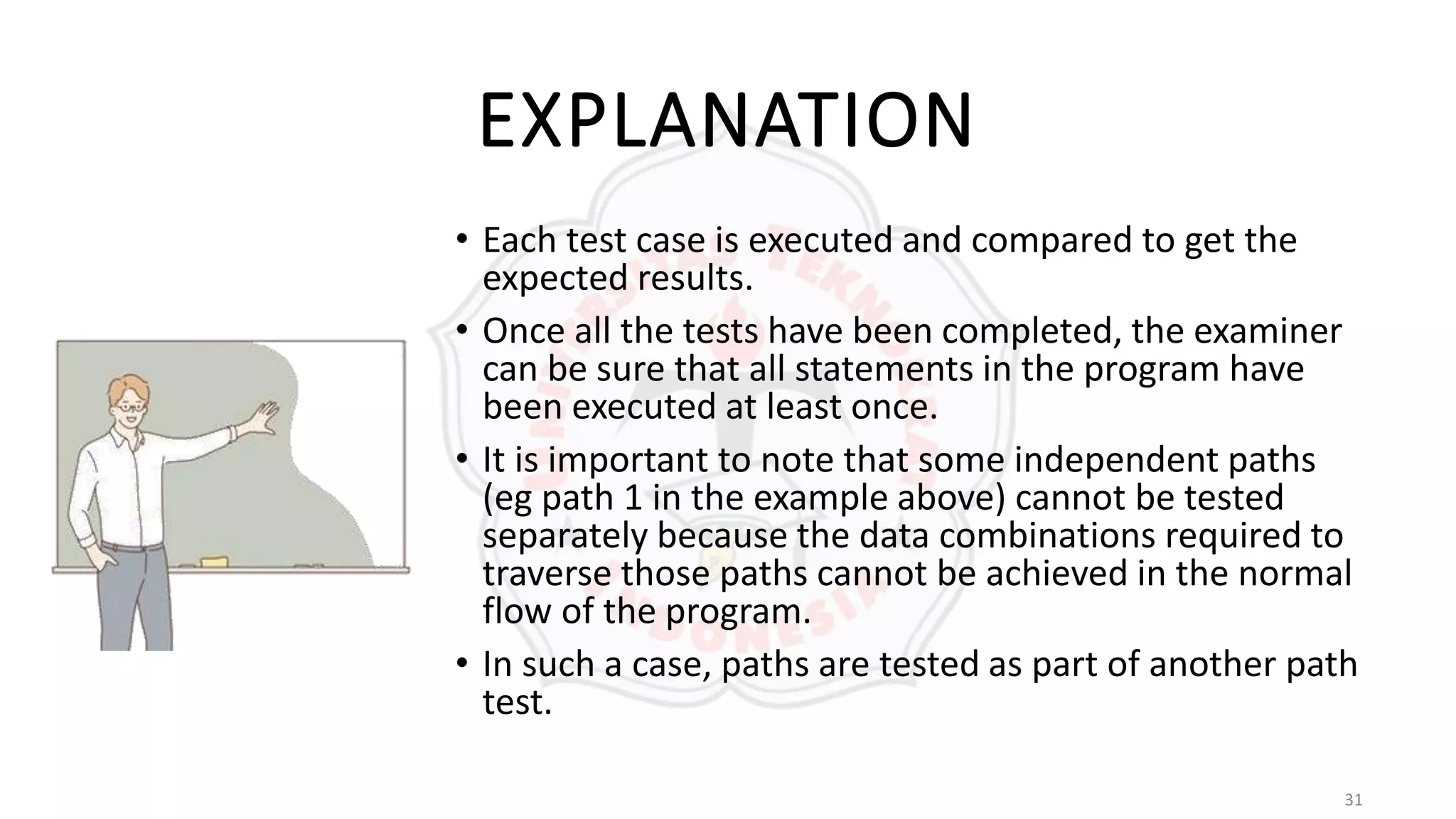 EXPLANATION

• Each test case is executed and compared to get the expected results.

• Once all the tests have been completed, the examiner can be sure that all statements in the program have been executed at least once.

• It is important to note that some independent paths (eg path 1 in the example above) cannot be tested separately because the data combinations required to traverse those paths cannot be achieved in the normal flow of the program.

• In such a case, paths are tested as part of another path test.

31